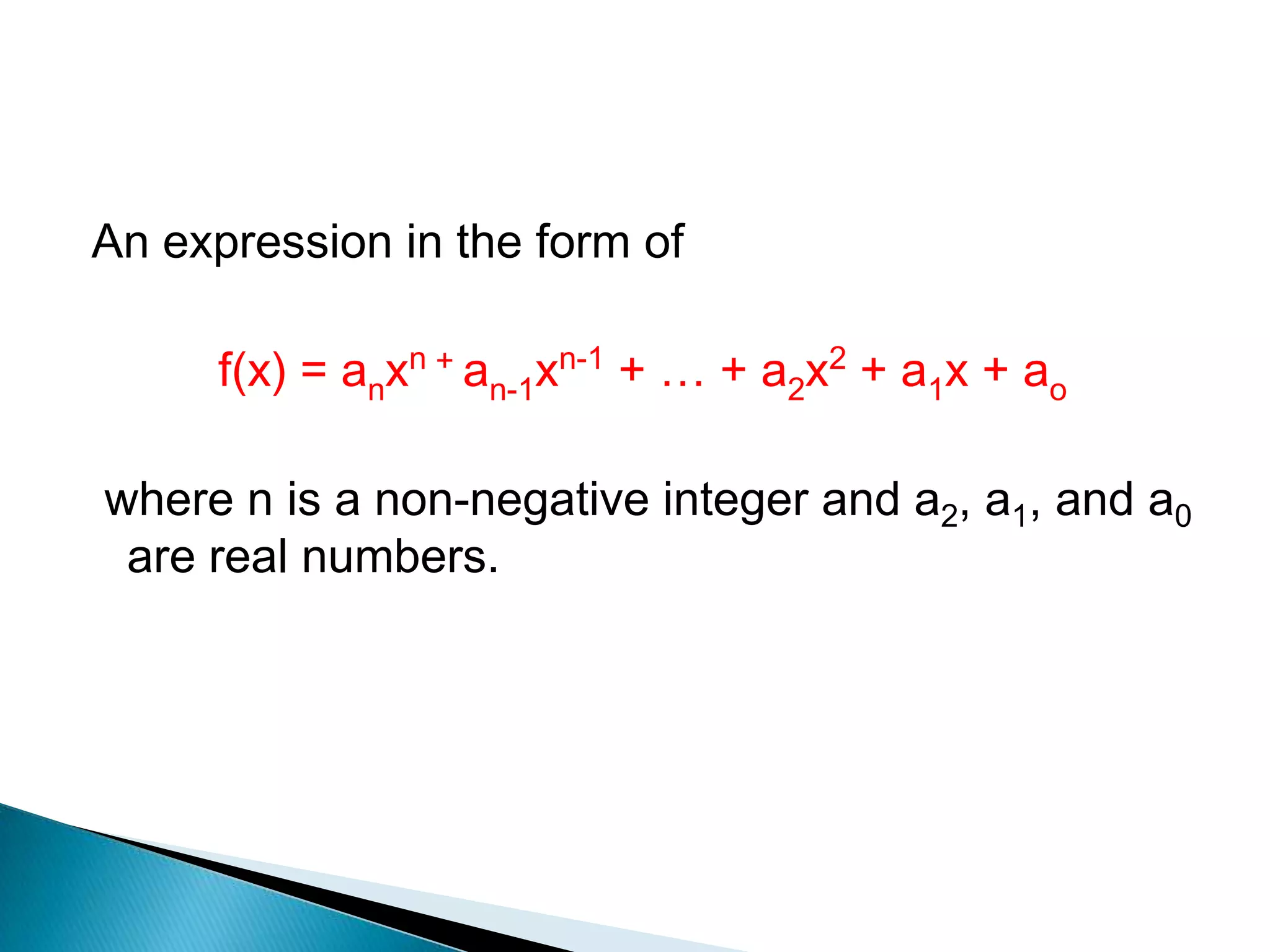 An expression in the form of

$f(x) = a_nx^{n\,+}a_{n-1}x^{n-1} + \ldots + a_2x^2 + a_1x + a_o$

where n is a non-negative integer and $a_2$, $a_1$, and $a_0$ are real numbers.